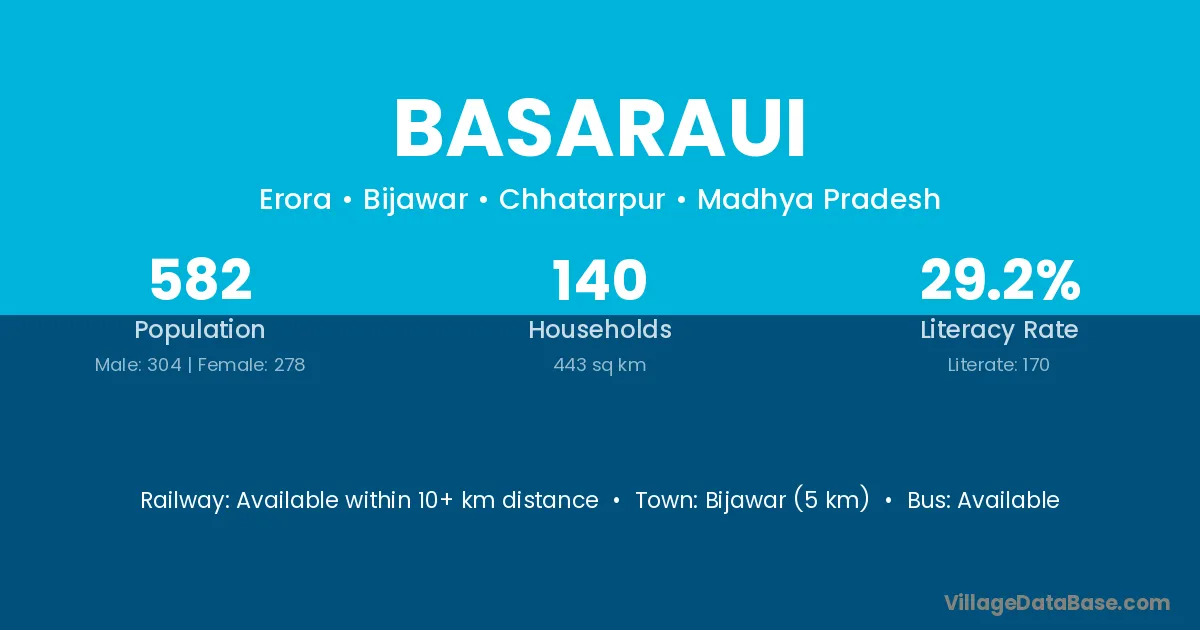 BASARAUI

Erora • Bijawar • Chhatarpur • Madhya Pradesh

582
Population
Male: 304 | Female: 278

140
Households
443 sq km

29.2%
Literacy Rate
Literate: 170

Railway: Available within 10+ km distance • Town: Bijawar (5 km) • Bus: Available

VillageDataBase.com